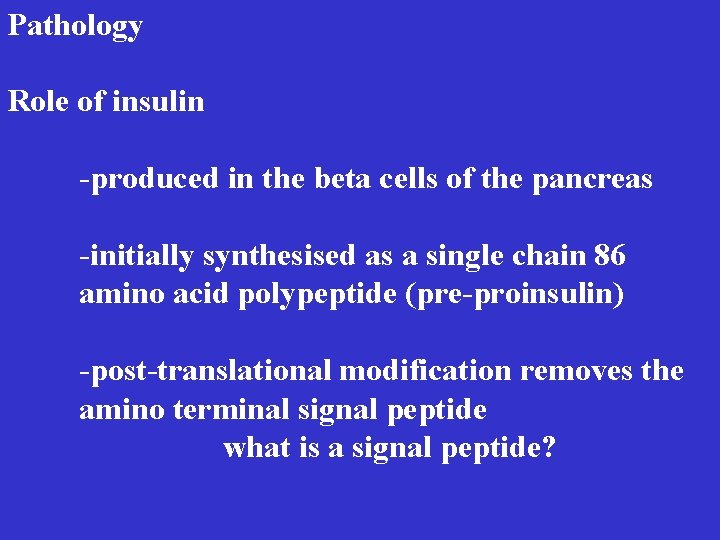 Pathology

Role of insulin

-produced in the beta cells of the pancreas

-initially synthesised as a single chain 86 amino acid polypeptide (pre-proinsulin)

-post-translational modification removes the amino terminal signal peptide
what is a signal peptide?